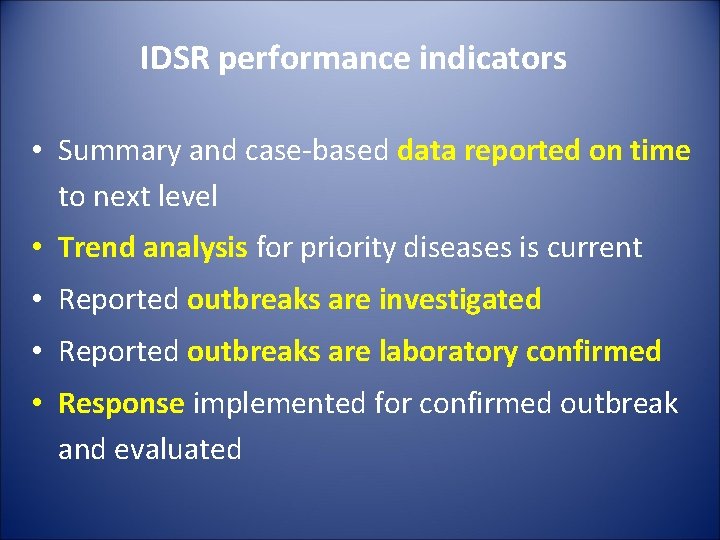 IDSR performance indicators

• Summary and case-based data reported on time to next level
• Trend analysis for priority diseases is current
• Reported outbreaks are investigated
• Reported outbreaks are laboratory confirmed
• Response implemented for confirmed outbreak and evaluated